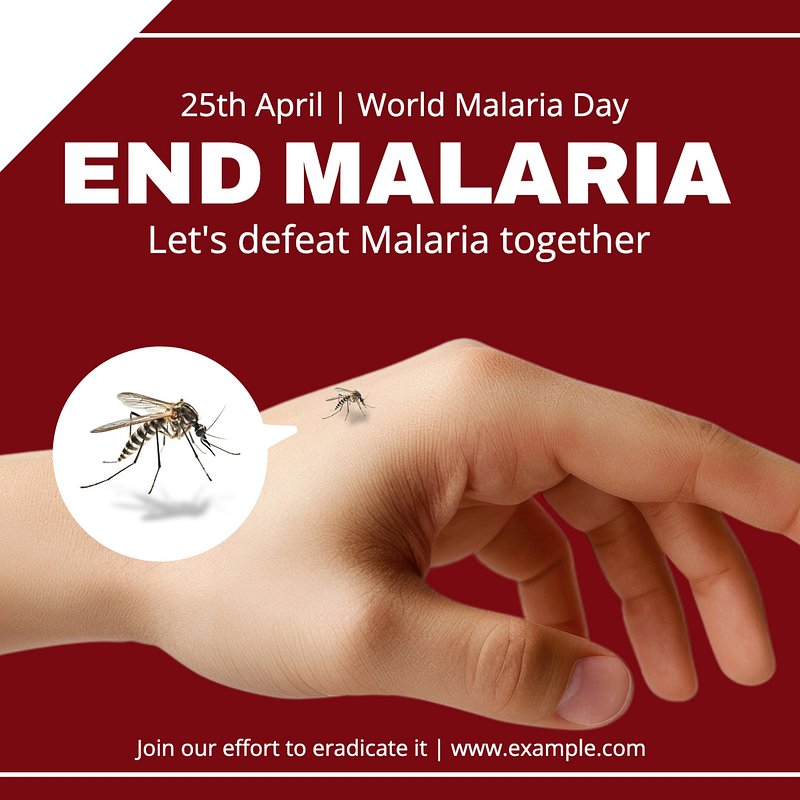 25th April | World Malaria Day

END MALARIA

Let's defeat Malaria together

Join our effort to eradicate it | www.example.com